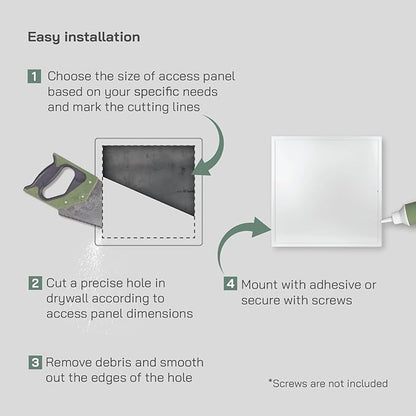 Easy installation

1 Choose the size of access panel based on your specific needs and mark the cutting lines

2 Cut a precise hole in drywall according to access panel dimensions

3 Remove debris and smooth out the edges of the hole

4 Mount with adhesive or secure with screws

*Screws are not included